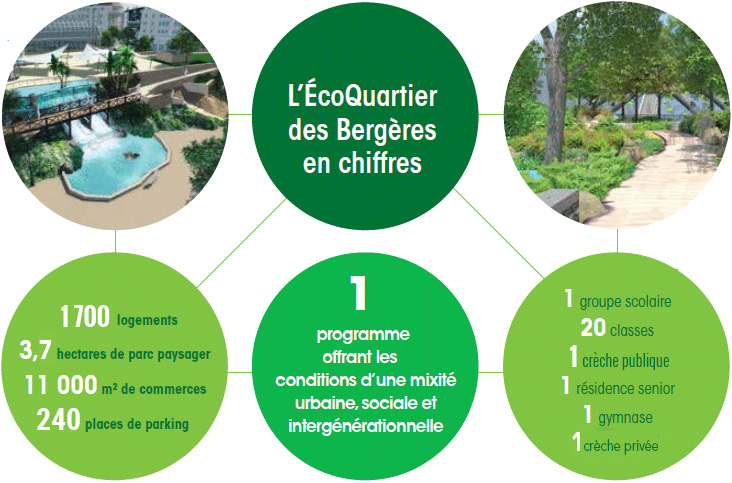 L'ÉcoQuartier des Bergères en chiffres

1700 logements
3,7 hectares de parc paysager
11 000 m² de commerces
240 places de parking

1
programme offrant les conditions d'une mixité urbaine, sociale et intergénérationnelle

1 groupe scolaire
20 classes
1 crèche publique
1 résidence senior
1 gymnase
1 crèche privée